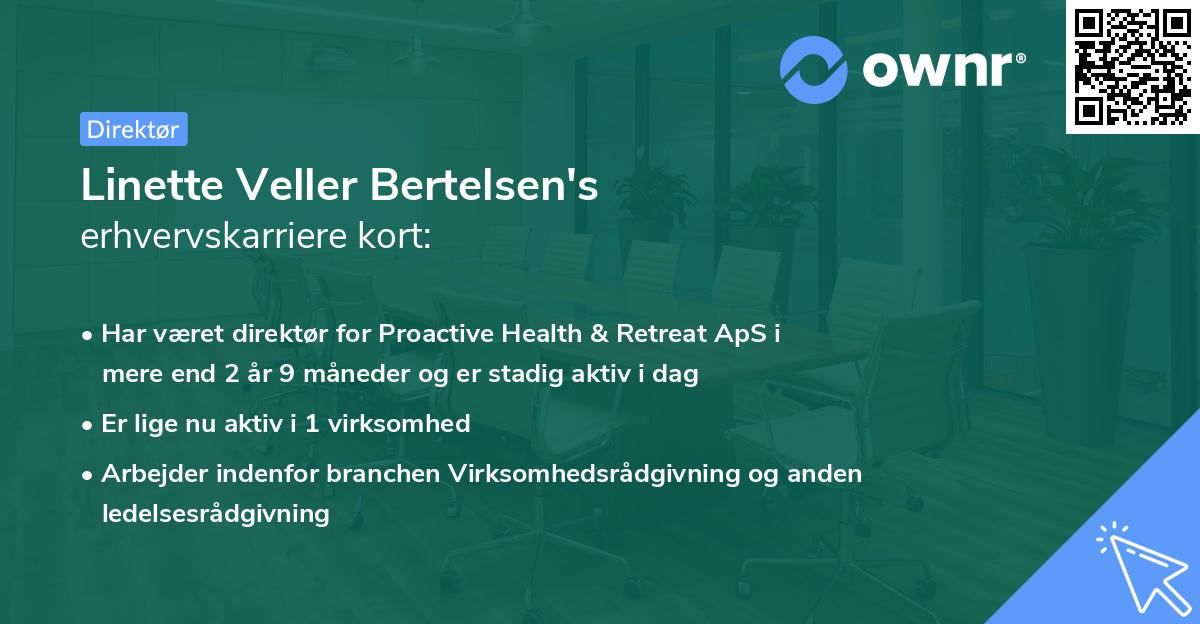 ownr®

Direktør

Linette Veller Bertelsen's
erhvervskarriere kort:

• Har været direktør for Proactive Health & Retreat ApS i mere end 2 år 9 måneder og er stadig aktiv i dag
• Er lige nu aktiv i 1 virksomhed
• Arbejder indenfor branchen Virksomhedsrådgivning og anden ledelsesrådgivning